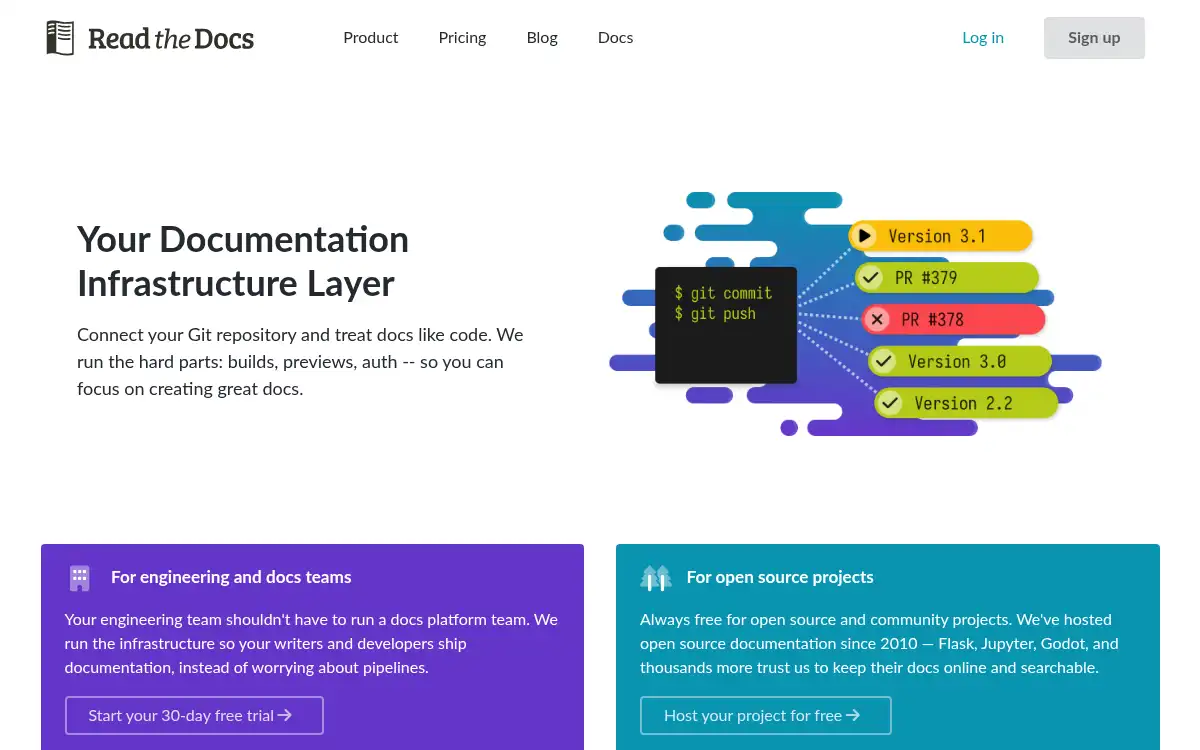 Read the Docs

Product Pricing Blog Docs

Log in Sign up

Your Documentation Infrastructure Layer

Connect your Git repository and treat docs like code. We run the hard parts: builds, previews, auth -- so you can focus on creating great docs.

$ git commit
$ git push

Version 3.1
PR #379
PR #378
Version 3.0
Version 2.2

For engineering and docs teams

Your engineering team shouldn't have to run a docs platform team. We run the infrastructure so your writers and developers ship documentation, instead of worrying about pipelines.

Start your 30-day free trial →

For open source projects

Always free for open source and community projects. We've hosted open source documentation since 2010 — Flask, Jupyter, Godot, and thousands more trust us to keep their docs online and searchable.

Host your project for free →